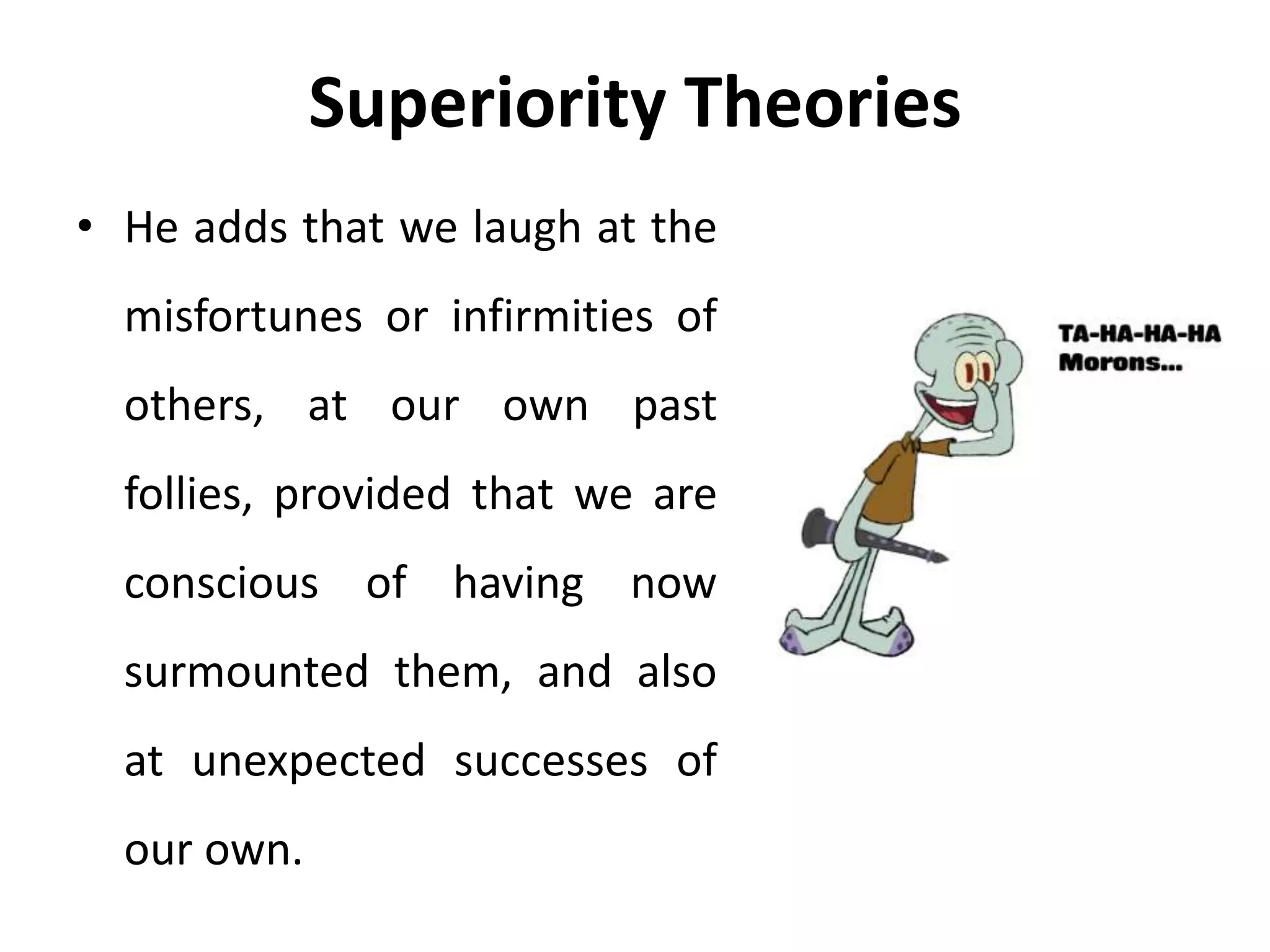 Superiority Theories

• He adds that we laugh at the misfortunes or infirmities of others, at our own past follies, provided that we are conscious of having now surmounted them, and also at unexpected successes of our own.

TA-HA-HA-HA
Morons...